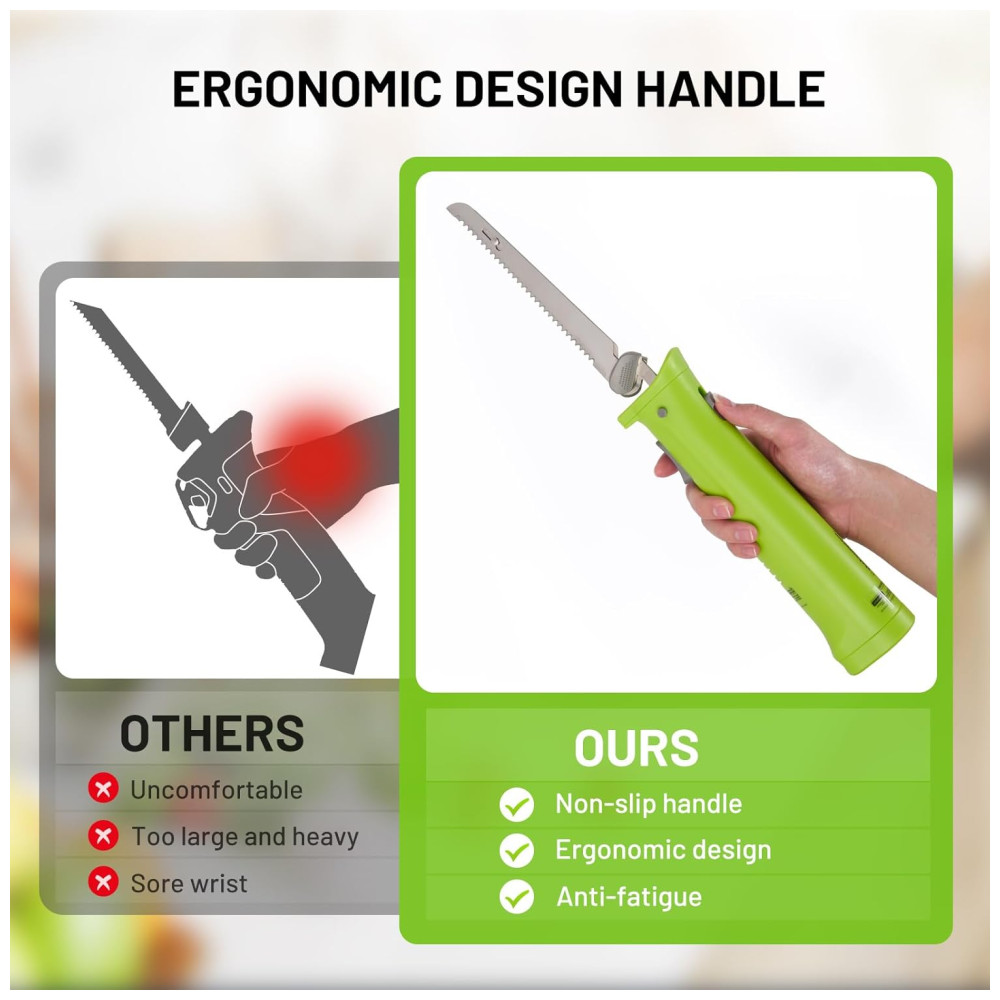 ERGONOMIC DESIGN HANDLE

OTHERS

Uncomfortable

Too large and heavy

Sore wrist

OURS

Non-slip handle

Ergonomic design

Anti-fatigue